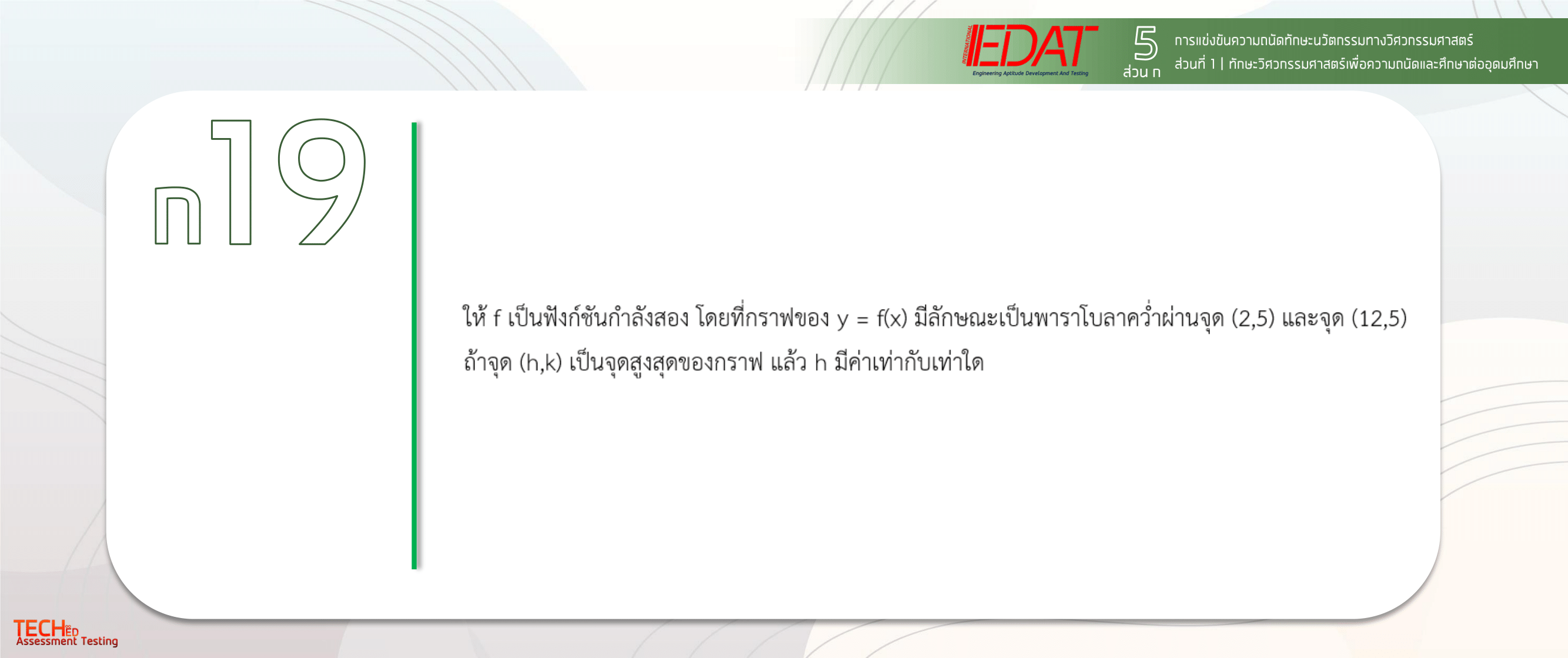 INTERNATIONAL IEDAT Engineering Aptitude Development And Testing

5 ส่วน ก

การแข่งขันความถนัดทักษะนวัตกรรมทางวิศวกรรมศาสตร์
ส่วนที่ 1 | ทักษะวิศวกรรมศาสตร์เพื่อความถนัดและศึกษาต่ออุดมศึกษา

ก19

ให้ f เป็นฟังก์ชันกำลังสอง โดยที่กราฟของ $y = f(x)$ มีลักษณะเป็นพาราโบลาคว่ำผ่านจุด $(2,5)$ และจุด $(12,5)$ ถ้าจุด $(h,k)$ เป็นจุดสูงสุดของกราฟ แล้ว h มีค่าเท่ากับเท่าใด

TECH ED Assessment Testing